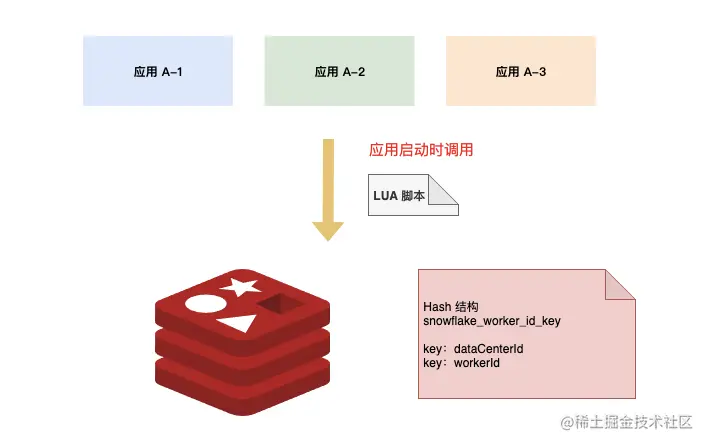 应用 A-1

应用 A-2

应用 A-3

应用启动时调用

LUA 脚本

Hash 结构
snowflake_worker_id_key

key：dataCenterId
key：workerId

@稀土掘金技术社区